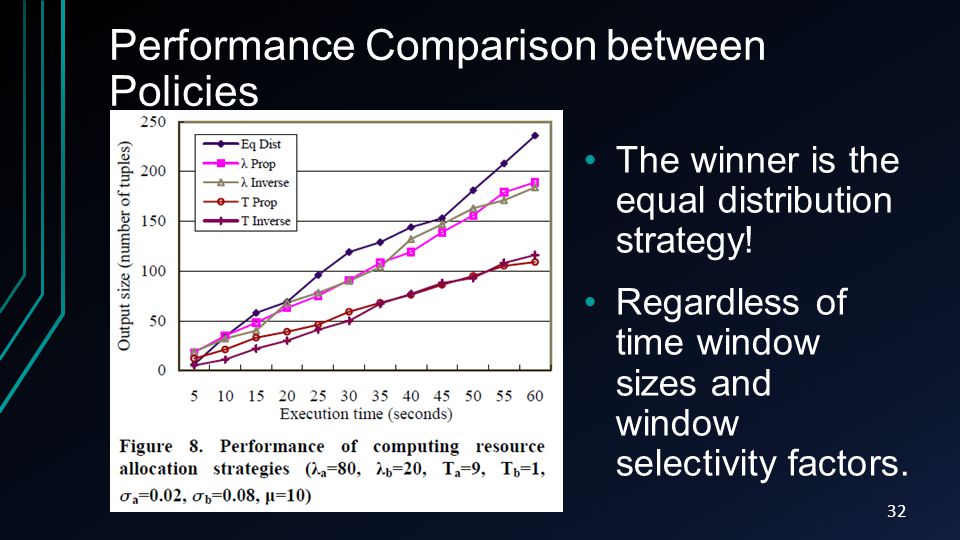 Performance Comparison between Policies

250
200
150
100
50
0
Output size (number of tuples)
Eq Dist
λ Prop
λ Inverse
T Prop
T Inverse
5 10 15 20 25 30 35 40 45 50 55 60
Execution time (seconds)

Figure 8. Performance of computing resource allocation strategies ($\lambda_a$=80, $\lambda_b$=20, $T_a$=9, $T_b$=1, $\sigma_a$=0.02, $\sigma_b$=0.08, μ=10)

• The winner is the equal distribution strategy!

• Regardless of time window sizes and window selectivity factors.

32